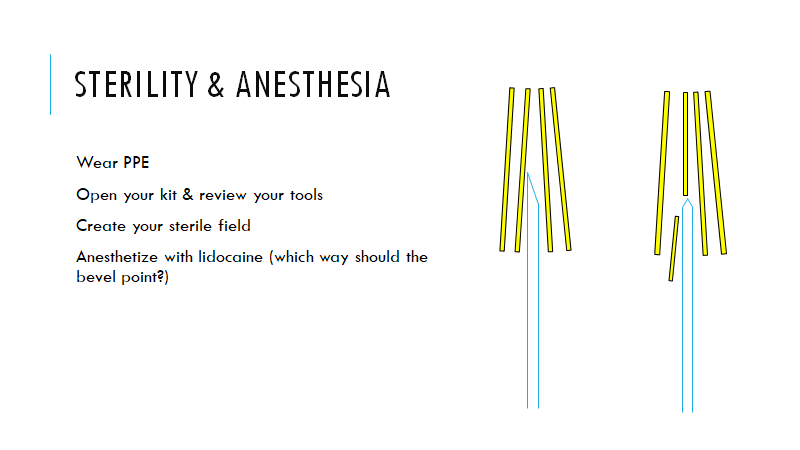 STERILITY & ANESTHESIA

Wear PPE

Open your kit & review your tools

Create your sterile field

Anesthetize with lidocaine (which way should the bevel point?)